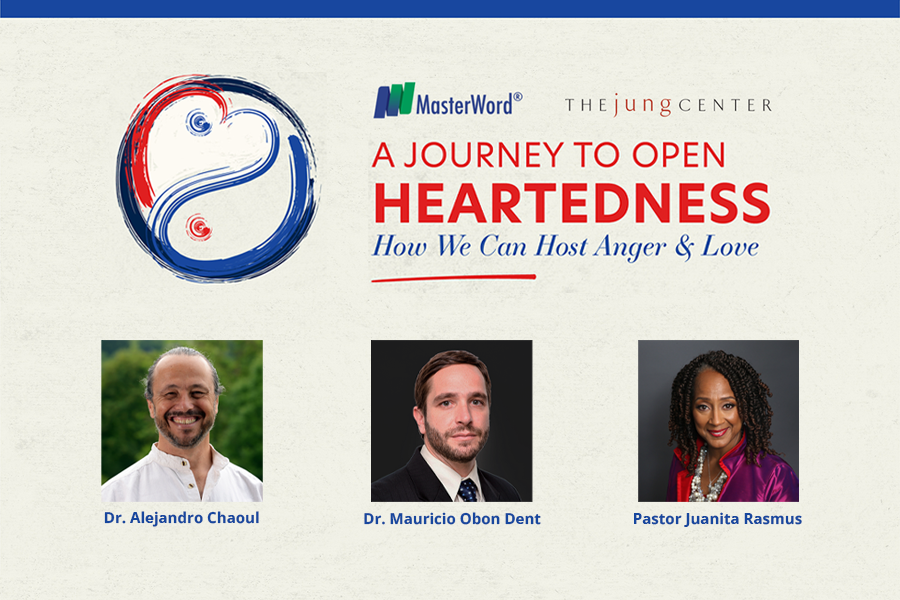 MasterWord®

THE jung CENTER

A JOURNEY TO OPEN
HEARTEDNESS
How We Can Host Anger & Love

Dr. Alejandro Chaoul

Dr. Mauricio Obon Dent

Pastor Juanita Rasmus